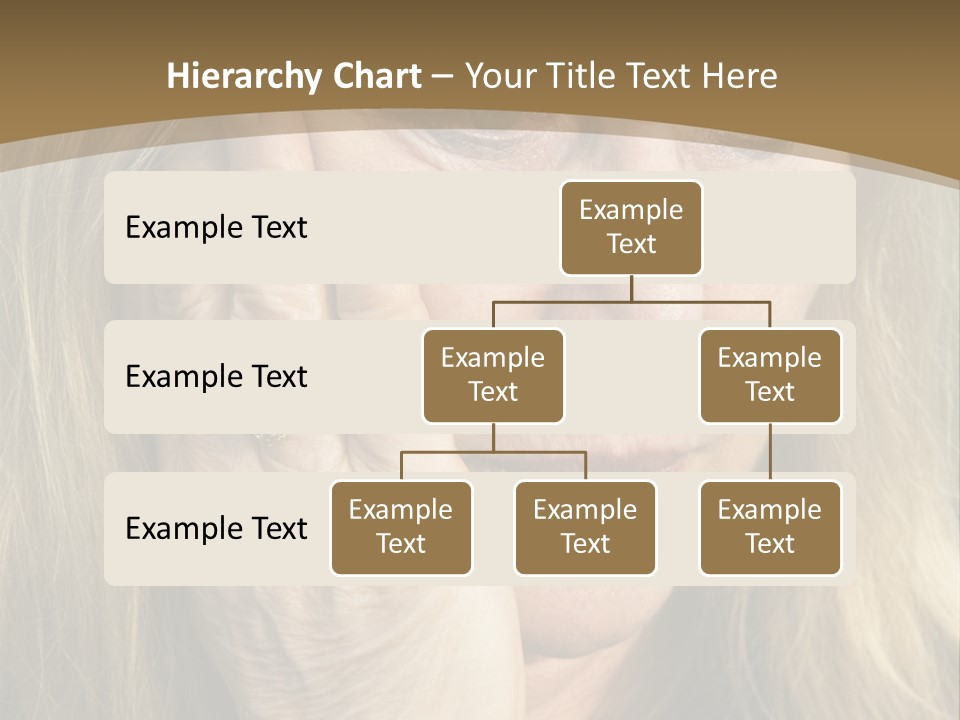 Hierarchy Chart – Your Title Text Here

Example Text

Example Text

Example Text

Example Text

Example Text

Example Text

Example Text

Example Text

Example Text